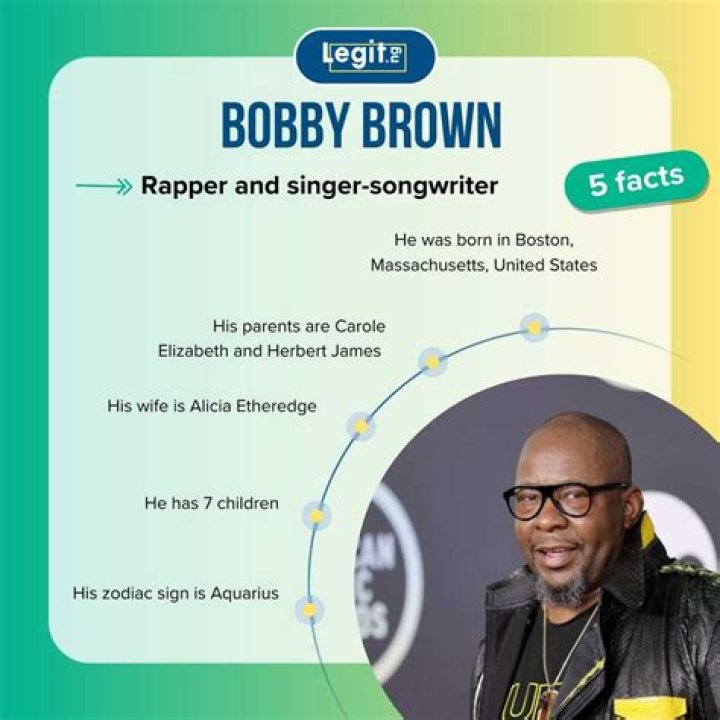 Legit.ng

BOBBY BROWN

Rapper and singer-songwriter

5 facts

He was born in Boston, Massachusetts, United States

His parents are Carole Elizabeth and Herbert James

His wife is Alicia Etheredge

He has 7 children

His zodiac sign is Aquarius